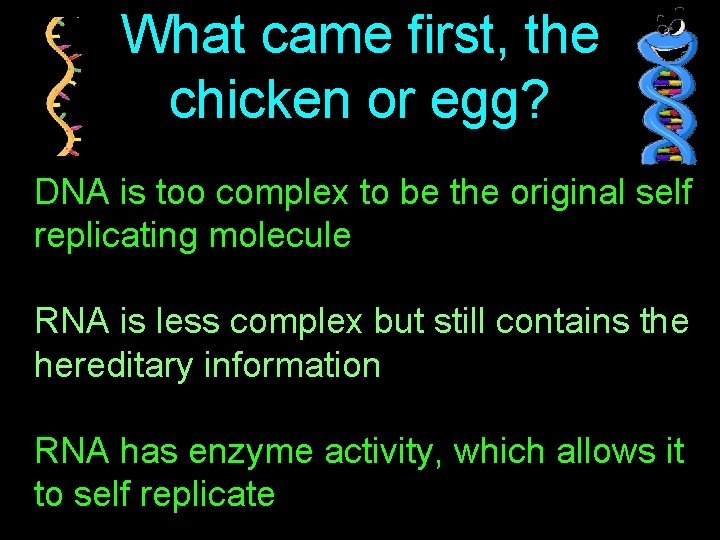 What came first, the chicken or egg?

DNA is too complex to be the original self replicating molecule

RNA is less complex but still contains the hereditary information

RNA has enzyme activity, which allows it to self replicate